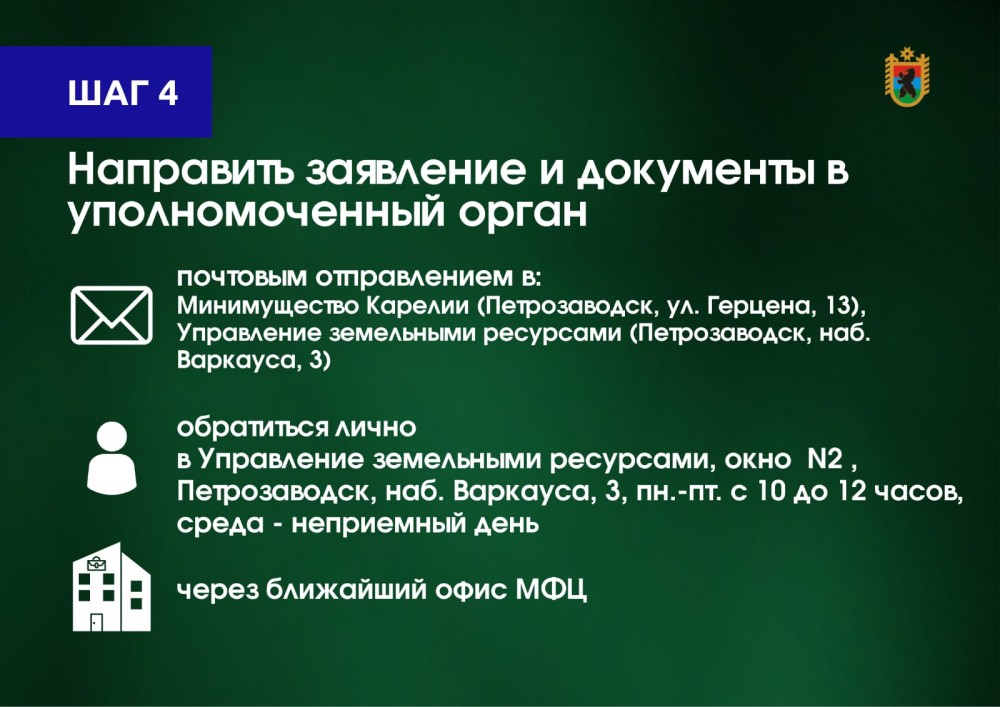 ШАГ 4

Направить заявление и документы в уполномоченный орган

почтовым отправлением в:
Минимущество Карелии (Петрозаводск, ул. Герцена, 13),
Управление земельными ресурсами (Петрозаводск, наб. Варкауса, 3)

обратиться лично
в Управление земельными ресурсами, окно N2 , Петрозаводск, наб. Варкауса, 3, пн.-пт. с 10 до 12 часов, среда - неприемный день

через ближайший офис МФЦ